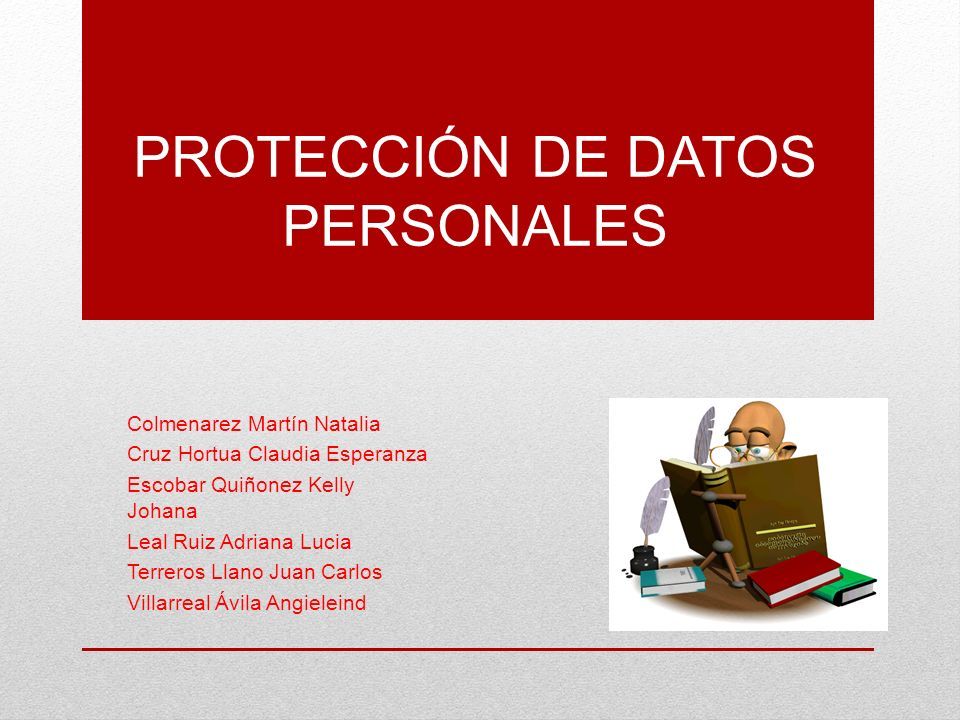 PROTECCIÓN DE DATOS PERSONALES

Colmenarez Martín Natalia
Cruz Hortua Claudia Esperanza
Escobar Quiñonez Kelly Johana
Leal Ruiz Adriana Lucia
Terreros Llano Juan Carlos
Villarreal Ávila Angieleind